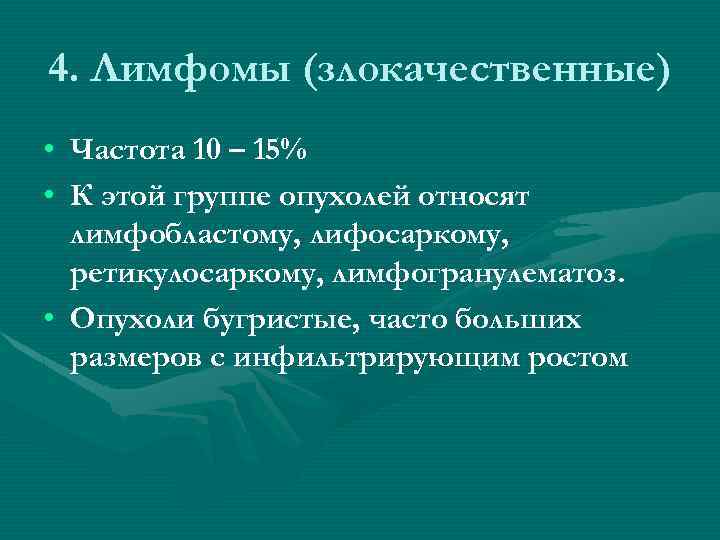 4. Лимфомы (злокачественные)

• Частота 10 – 15%

• К этой группе опухолей относят лимфобластому, лифосаркому, ретикулосаркому, лимфогранулематоз.

• Опухоли бугристые, часто больших размеров с инфильтрирующим ростом